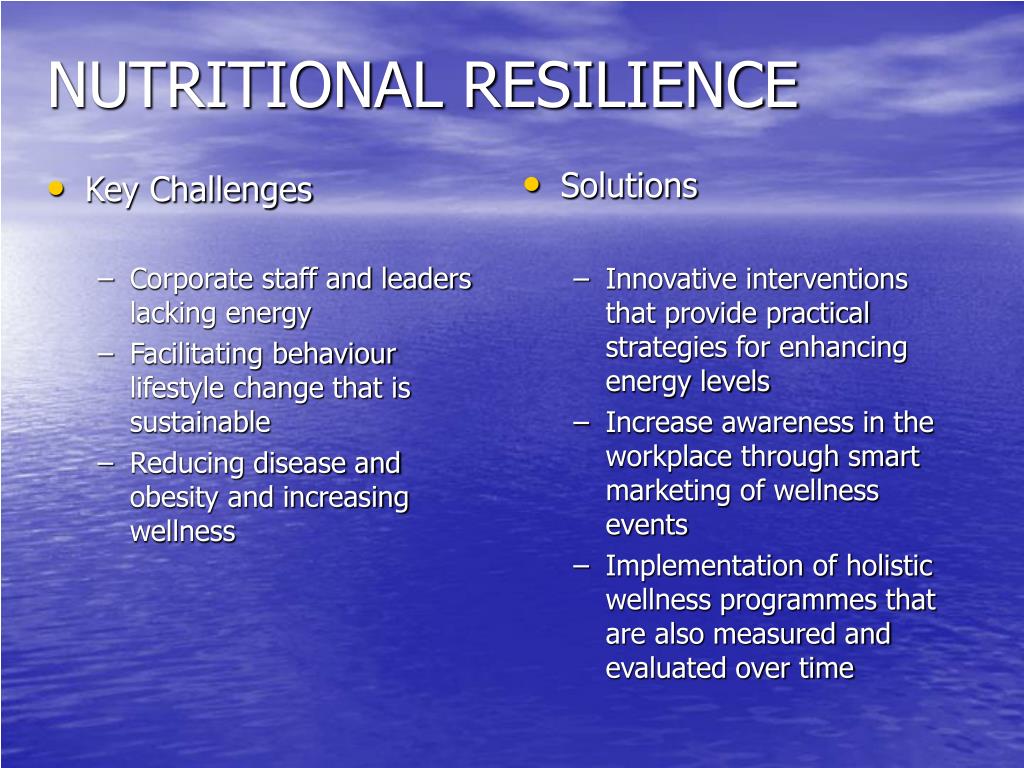 NUTRITIONAL RESILIENCE

• Key Challenges

– Corporate staff and leaders lacking energy
– Facilitating behaviour lifestyle change that is sustainable
– Reducing disease and obesity and increasing wellness

• Solutions

– Innovative interventions that provide practical strategies for enhancing energy levels
– Increase awareness in the workplace through smart marketing of wellness events
– Implementation of holistic wellness programmes that are also measured and evaluated over time